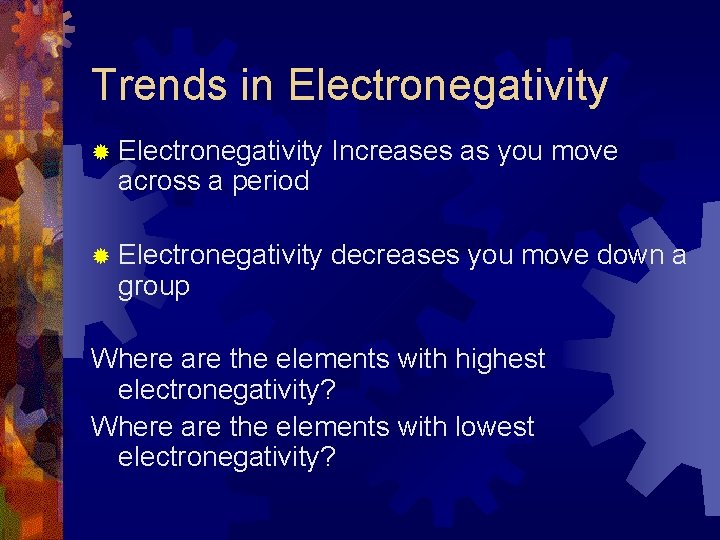 Trends in Electronegativity

Electronegativity Increases as you move across a period

Electronegativity decreases you move down a group

Where are the elements with highest electronegativity?

Where are the elements with lowest electronegativity?